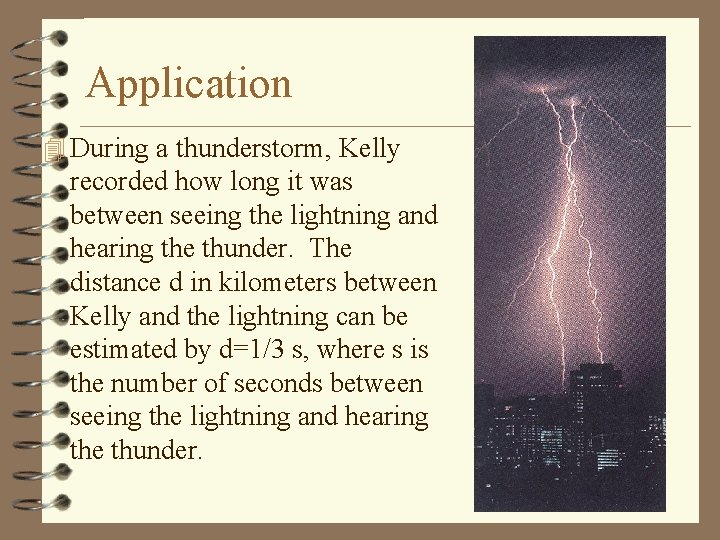 Application

During a thunderstorm, Kelly recorded how long it was between seeing the lightning and hearing the thunder. The distance d in kilometers between Kelly and the lightning can be estimated by d=1/3 s, where s is the number of seconds between seeing the lightning and hearing the thunder.